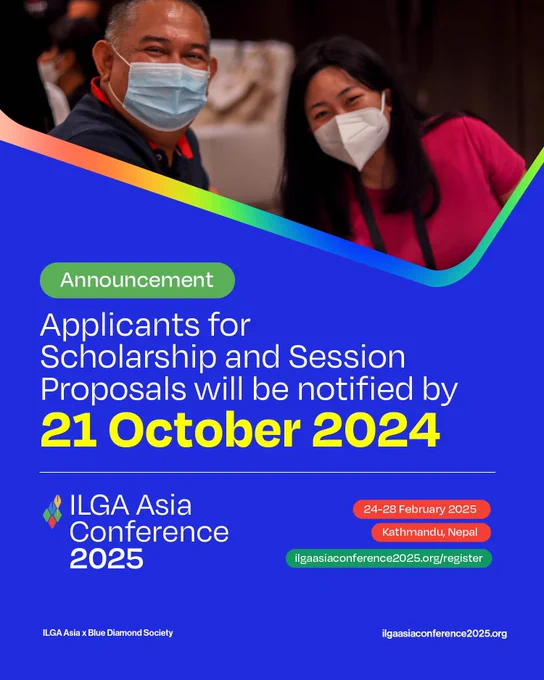 Announcement

Applicants for Scholarship and Session Proposals will be notified by

21 October 2024

ILGA Asia Conference 2025

24-28 February 2025

Kathmandu, Nepal

ilgaasiaconference2025.org/register

ILGA Asia x Blue Diamond Society

ilgaasiaconference2025.org